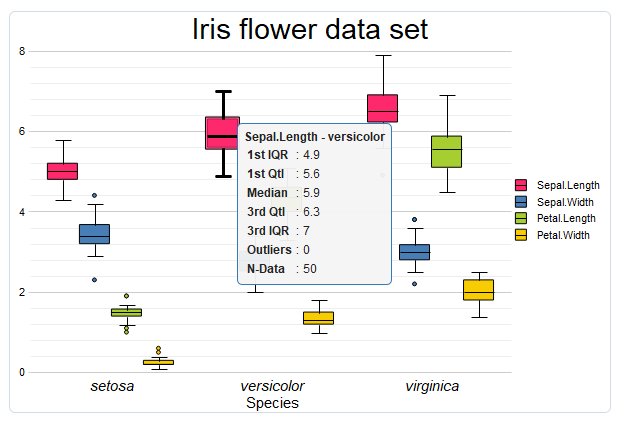 Iris flower data set

8
6
4
2
0

Sepal.Length - versicolor
1st IQR : 4.9
1st Qtl : 5.6
Median : 5.9
3rd Qtl : 6.3
3rd IQR : 7
Outliers : 0
N-Data : 50

Sepal.Length
Sepal.Width
Petal.Length
Petal.Width

setosa
versicolor
virginica
Species